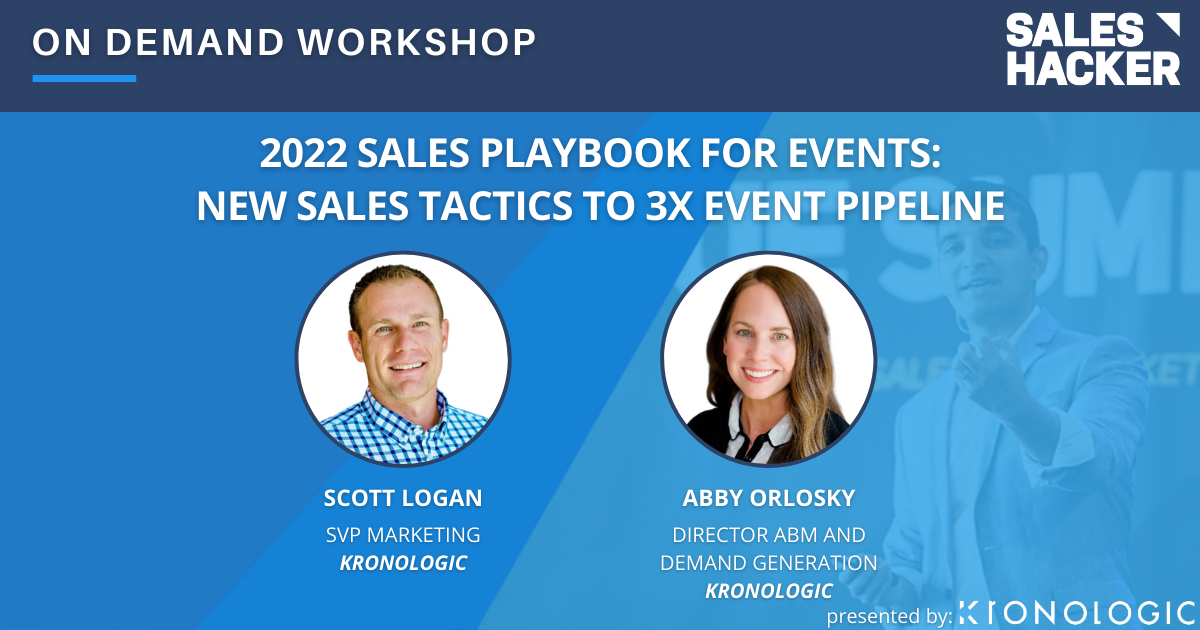 ON DEMAND WORKSHOP

SALES HACKER

2022 SALES PLAYBOOK FOR EVENTS: NEW SALES TACTICS TO 3X EVENT PIPELINE

SCOTT LOGAN
SVP MARKETING
KRONOLOGIC

ABBY ORLOSKY
DIRECTOR ABM AND DEMAND GENERATION
KRONOLOGIC

presented by: KRONOLOGIC